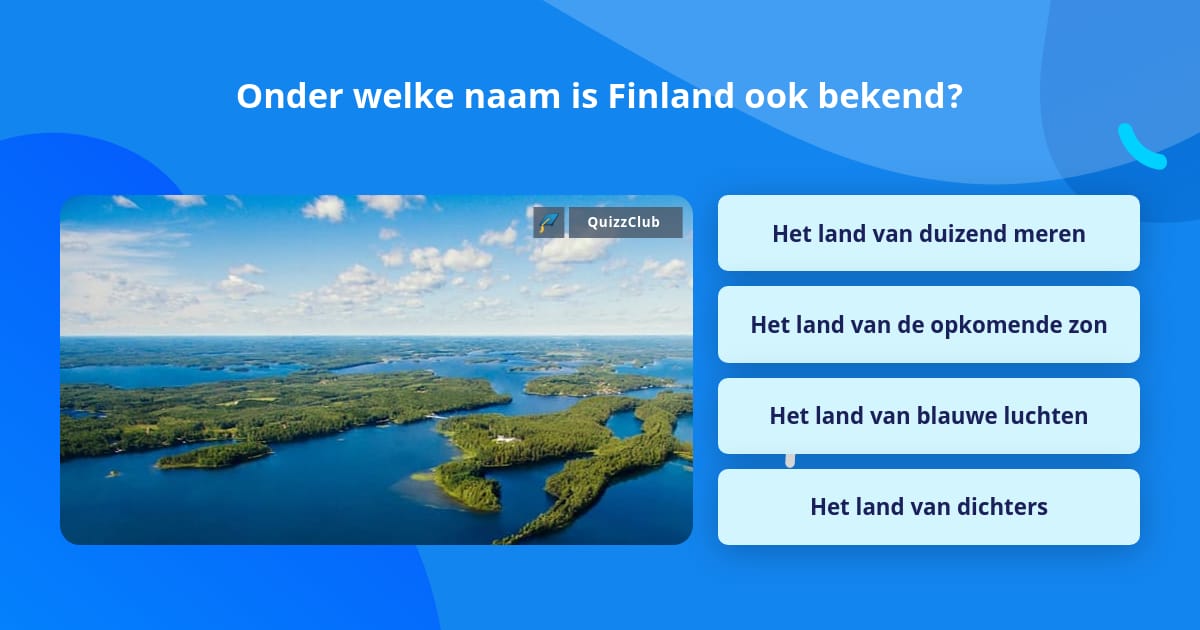 Onder welke naam is Finland ook bekend?

QuizzClub

Het land van duizend meren

Het land van de opkomende zon

Het land van blauwe luchten

Het land van dichters